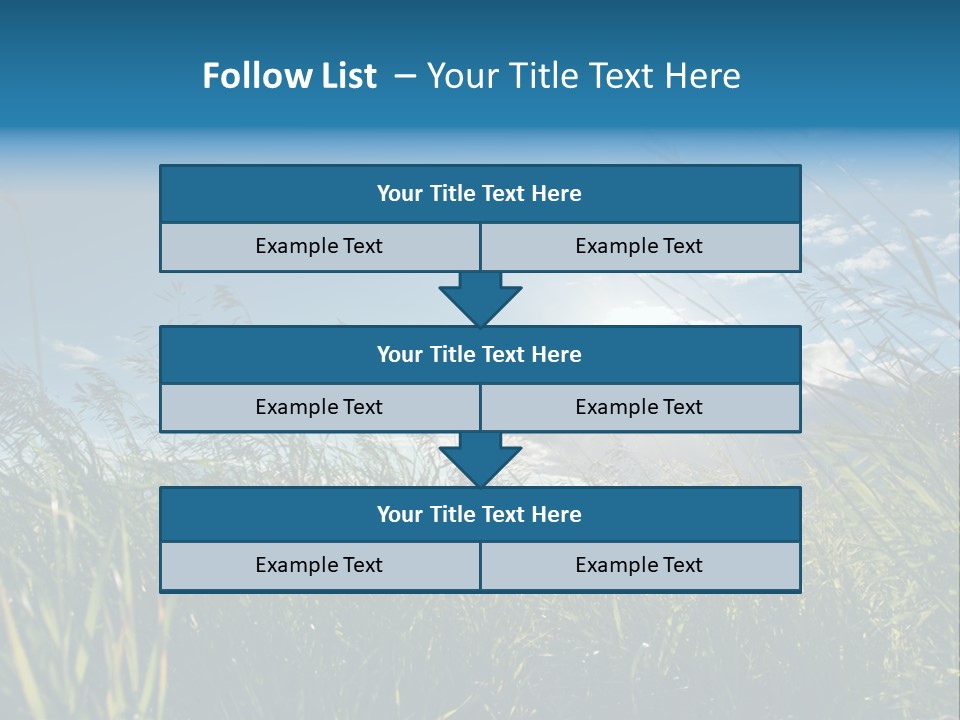 Follow List – Your Title Text Here

| Your Title Text Here | |
|---|---|
| Example Text | Example Text |

| Your Title Text Here | |
|---|---|
| Example Text | Example Text |

| Your Title Text Here | |
|---|---|
| Example Text | Example Text |